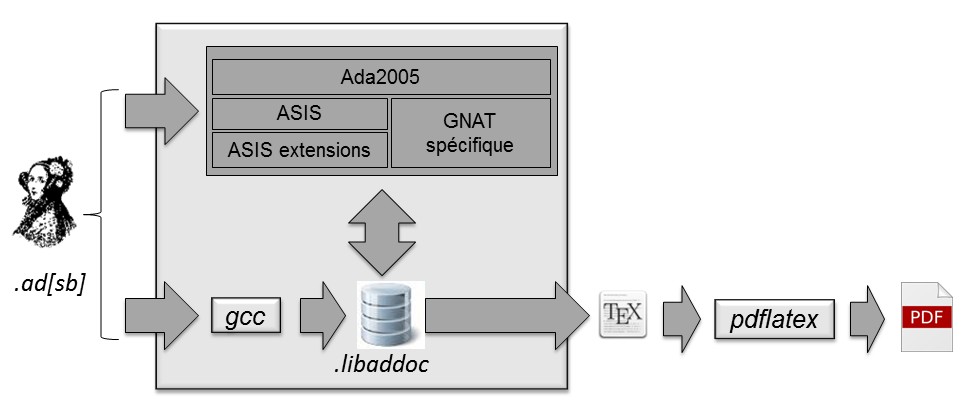 Ada2005

ASIS

ASIS extensions

GNAT spécifique

.ad[sb]

gcc

.libaddoc

TEX

pdflatex

PDF